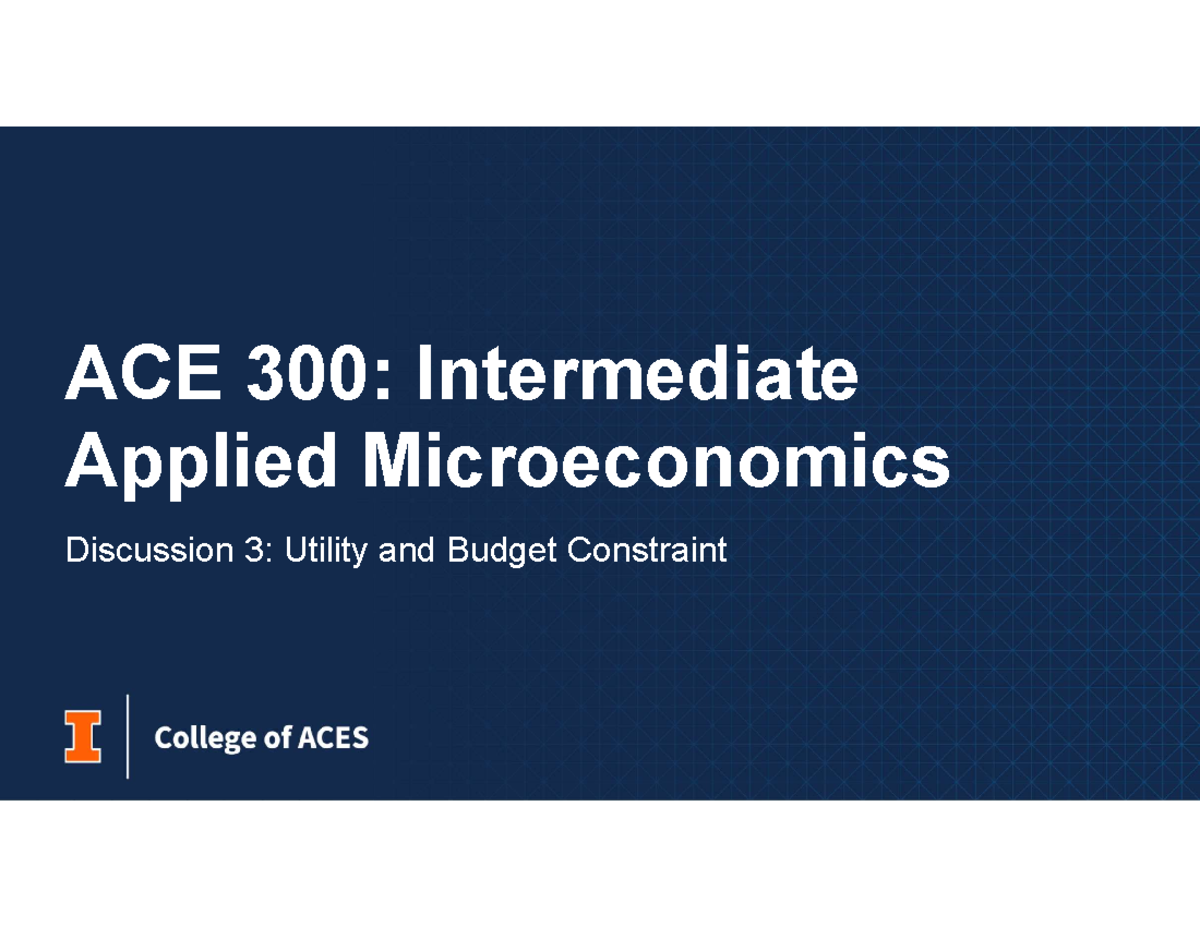 ACE 300: Intermediate Applied Microeconomics

Discussion 3: Utility and Budget Constraint

I

College of ACES